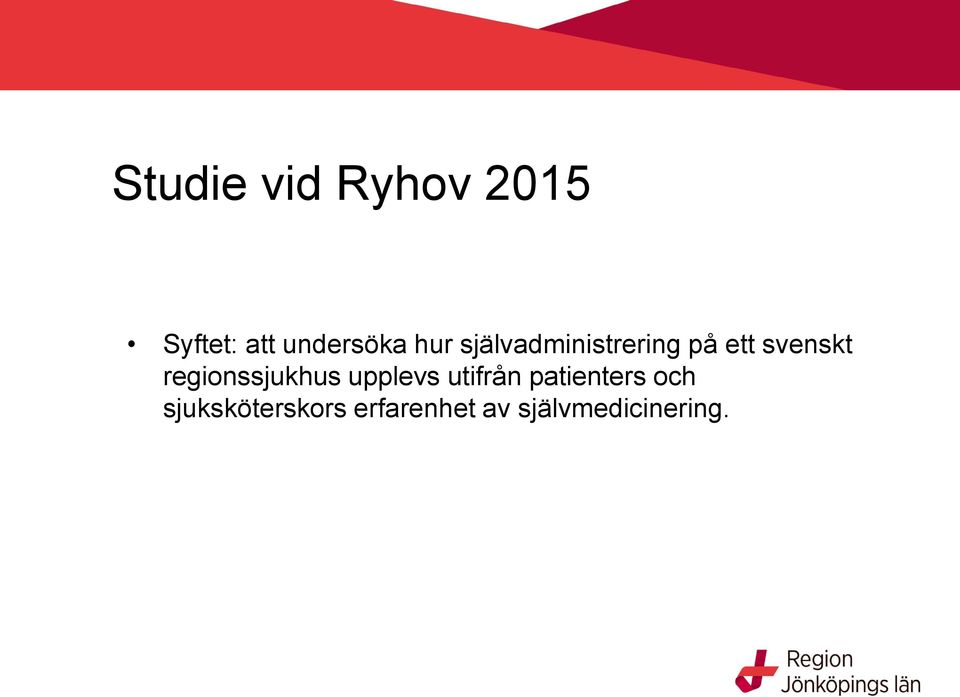 Studie vid Ryhov 2015

• Syftet: att undersöka hur självadministrering på ett svenskt regionssjukhus upplevs utifrån patienters och sjuksköterskors erfarenhet av självmedicinering.

Region Jönköpings län